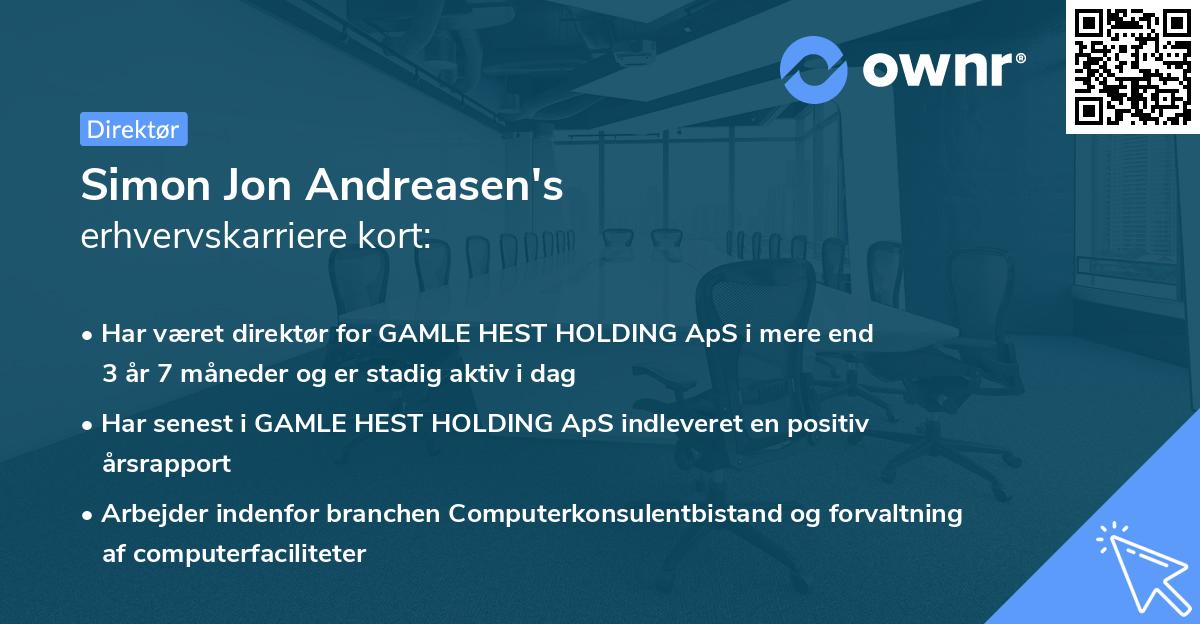 ownr®

Direktør

Simon Jon Andreasen's
erhvervskarriere kort:

• Har været direktør for GAMLE HEST HOLDING ApS i mere end 3 år 7 måneder og er stadig aktiv i dag

• Har senest i GAMLE HEST HOLDING ApS indleveret en positiv årsrapport

• Arbejder indenfor branchen Computerkonsulentbistand og forvaltning af computerfaciliteter